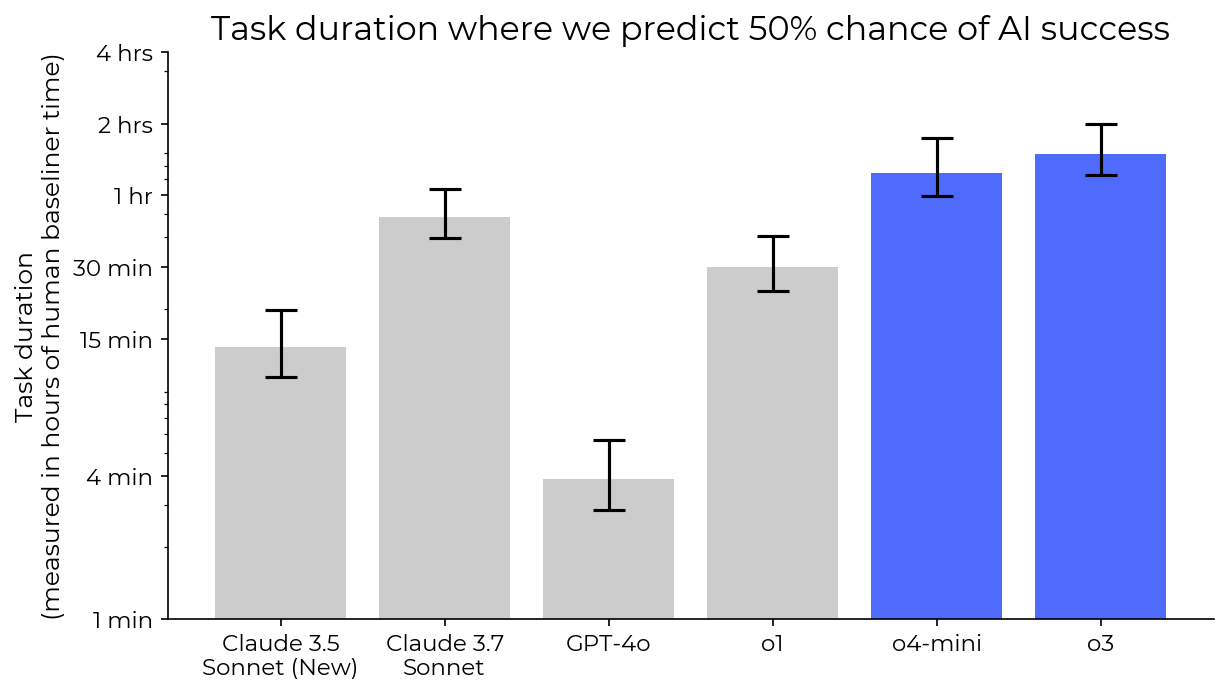 Task duration where we predict 50% chance of AI success

Task duration
(measured in hours of human baseliner time)

4 hrs
2 hrs
1 hr
30 min
15 min
4 min
1 min

Claude 3.5 Sonnet (New)
Claude 3.7 Sonnet
GPT-4o
o1
o4-mini
o3